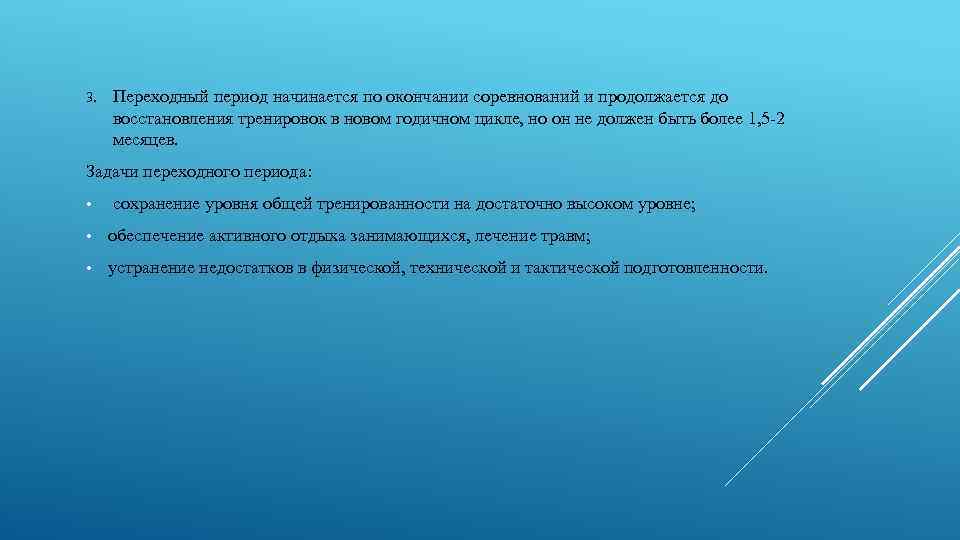 3. Переходный период начинается по окончании соревнований и продолжается до восстановления тренировок в новом годичном цикле, но он не должен быть более 1,5-2 месяцев.

Задачи переходного периода:

• сохранение уровня общей тренированности на достаточно высоком уровне;

• обеспечение активного отдыха занимающихся, лечение травм;

• устранение недостатков в физической, технической и тактической подготовленности.